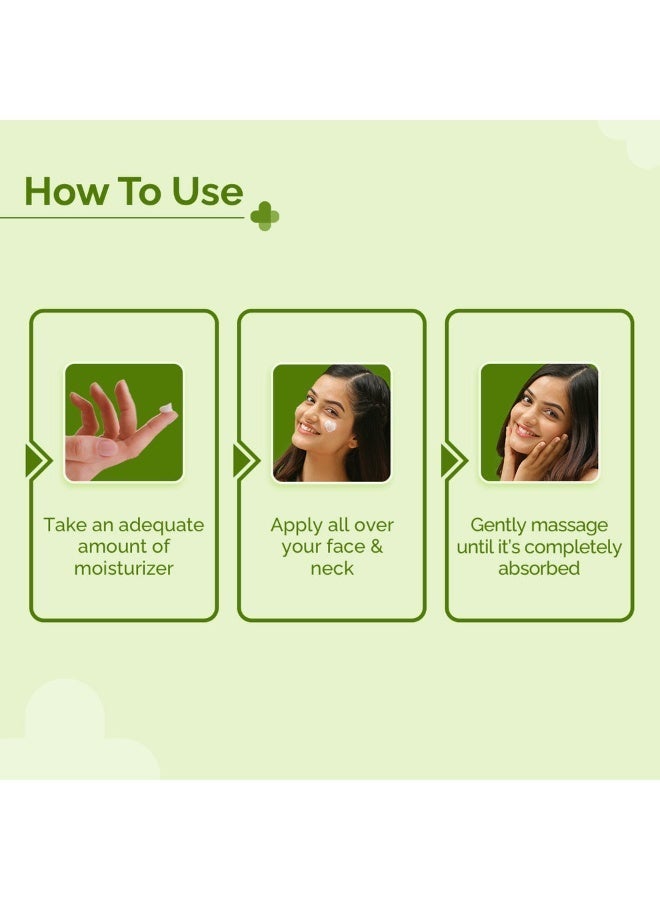 How To Use

Take an adequate amount of moisturizer

Apply all over your face & neck

Gently massage until it's completely absorbed